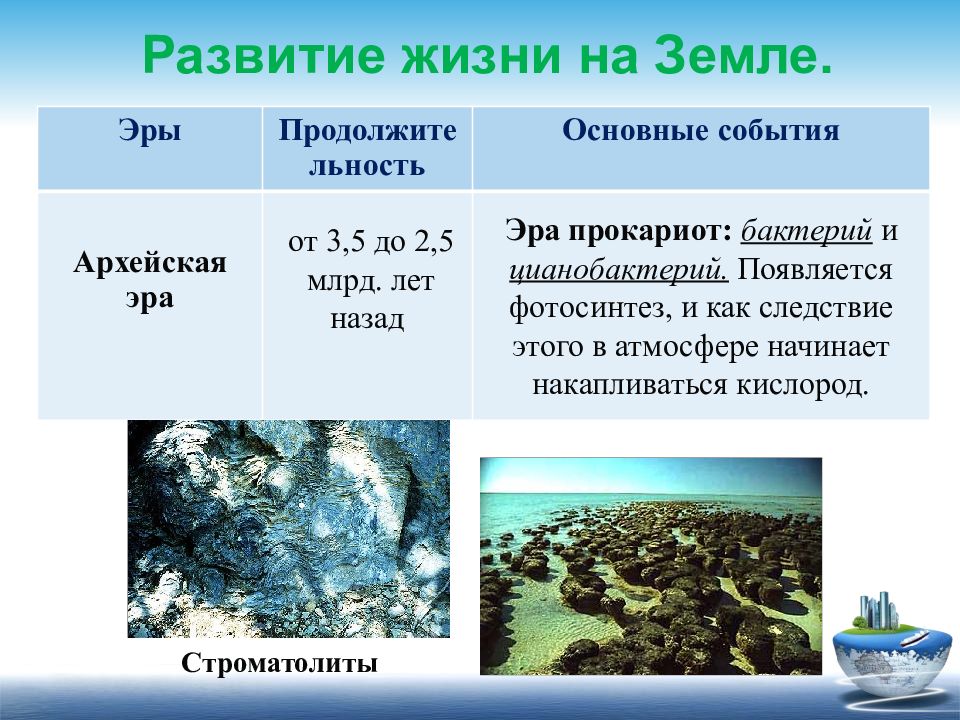 Развитие жизни на Земле.

| Эры | Продолжительность | Основные события |
|---|---|---|
| Архейская эра | от 3,5 до 2,5 млрд. лет назад | Эра прокариот: бактерий и цианобактерий. Появляется фотосинтез, и как следствие этого в атмосфере начинает накапливаться кислород. |

Строматолиты